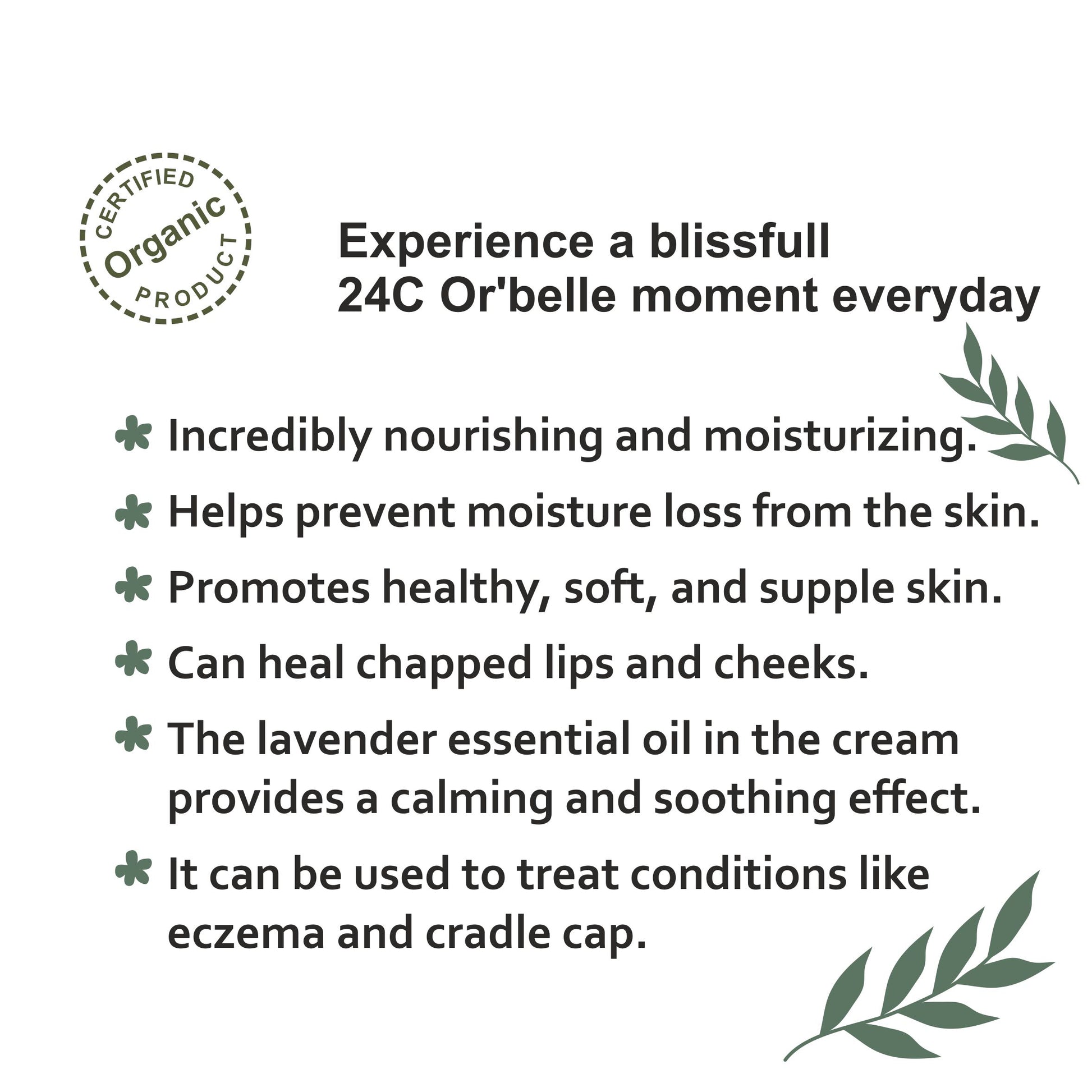 CERTIFIED
Organic
PRODUCT

Experience a blissfull
24C Or'belle moment everyday

Incredibly nourishing and moisturizing.

Helps prevent moisture loss from the skin.

Promotes healthy, soft, and supple skin.

Can heal chapped lips and cheeks.

The lavender essential oil in the cream provides a calming and soothing effect.

It can be used to treat conditions like eczema and cradle cap.